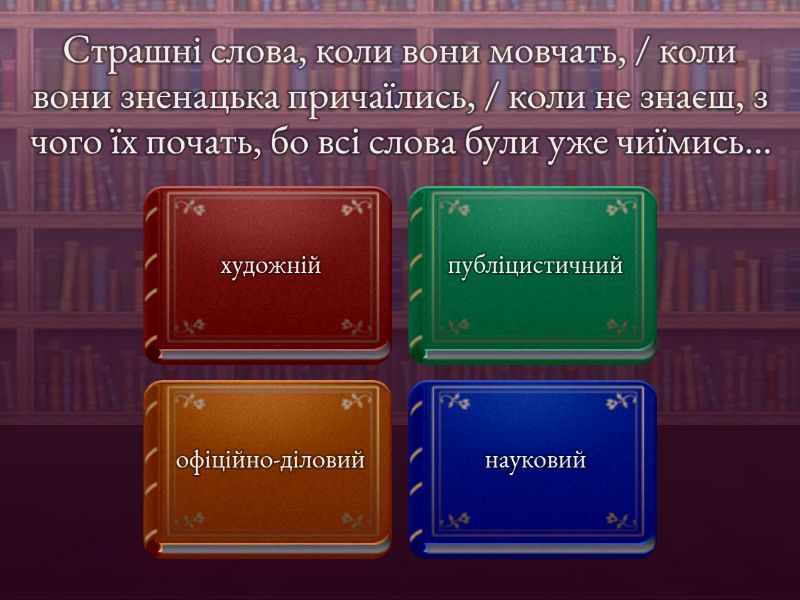 Страшні слова, коли вони мовчать, / коли вони зненацька причаїлись, / коли не знаєш, з чого їх почать, бо всі слова були уже чиїмись...

художній

публіцистичний

офіційно-діловий

науковий